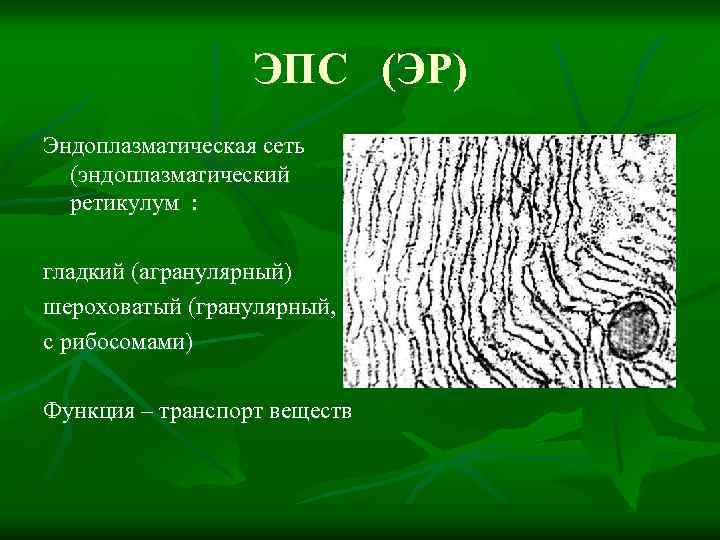 ЭПС (ЭР)

Эндоплазматическая сеть (эндоплазматический ретикулум :

гладкий (агранулярный)
шероховатый (гранулярный, с рибосомами)

Функция – транспорт веществ